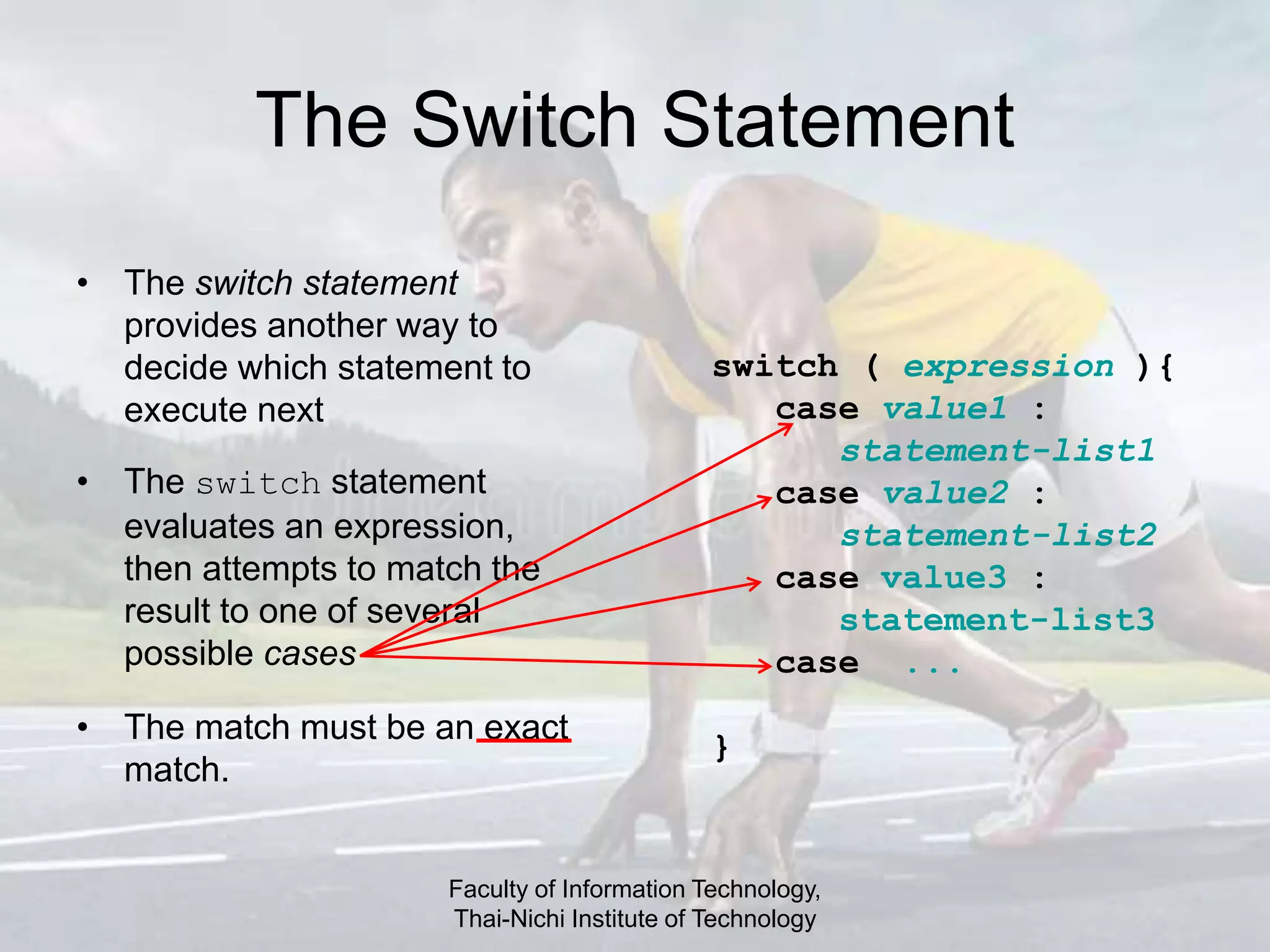 The Switch Statement

• The switch statement provides another way to decide which statement to execute next

• The switch statement evaluates an expression, then attempts to match the result to one of several possible cases

• The match must be an exact match.

switch ( expression ){
case value1 :
statement-list1
case value2 :
statement-list2
case value3 :
statement-list3
case ...

}

Faculty of Information Technology,
Thai-Nichi Institute of Technology